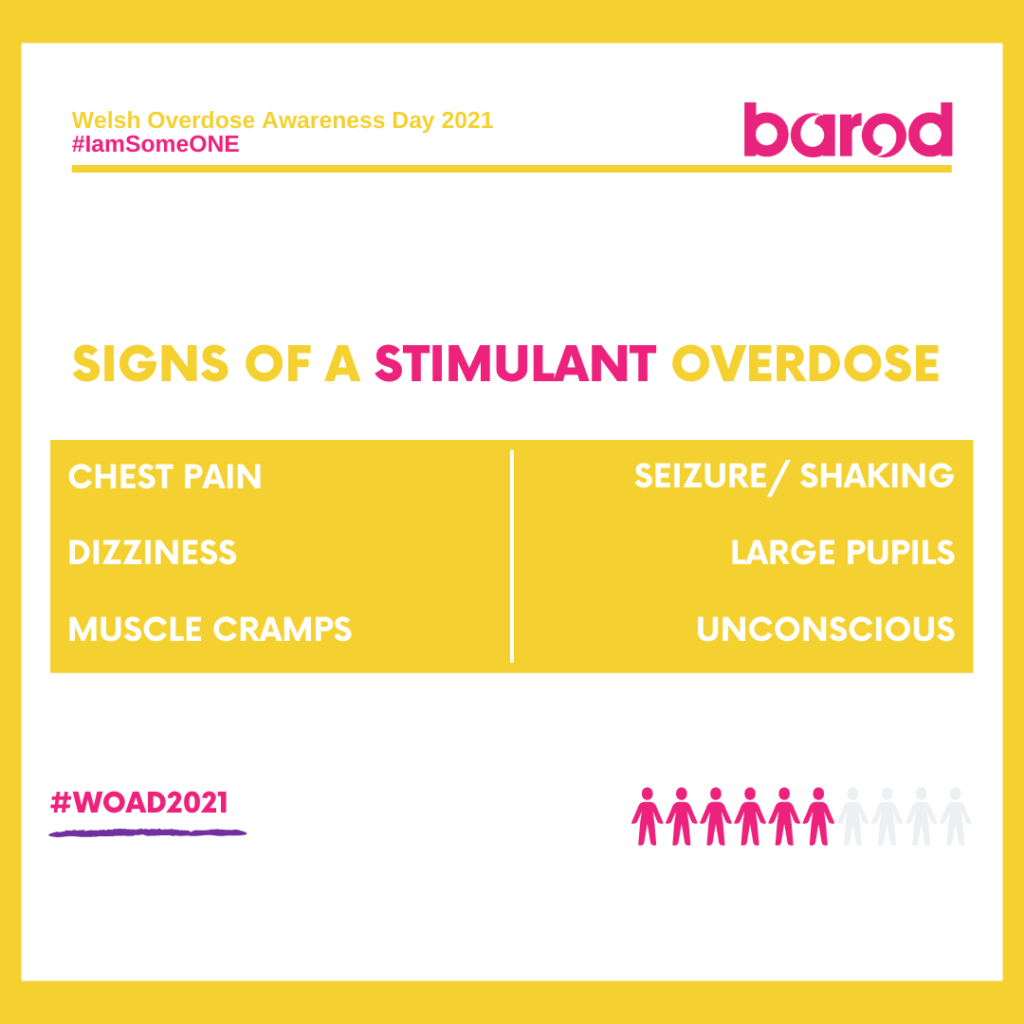 Welsh Overdose Awareness Day 2021
#IamSomeONE

barod

SIGNS OF A STIMULANT OVERDOSE

CHEST PAIN

DIZZINESS

MUSCLE CRAMPS

SEIZURE/ SHAKING

LARGE PUPILS

UNCONSCIOUS

#WOAD2021